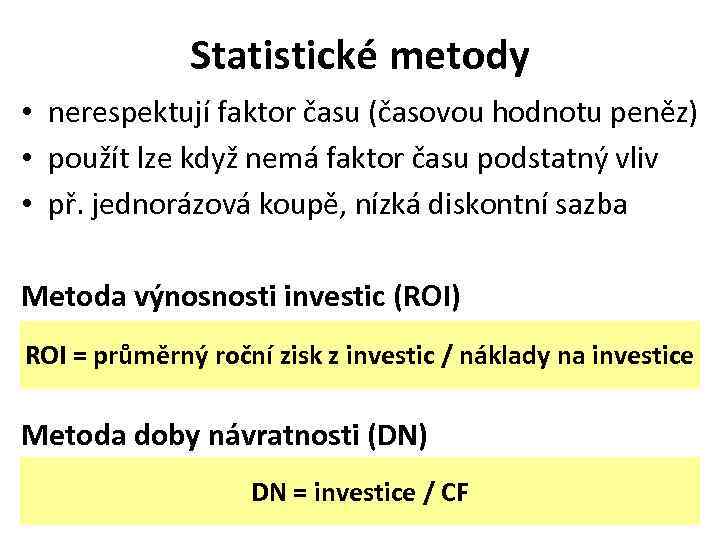 Statistické metody

• nerespektují faktor času (časovou hodnotu peněz)
• použít lze když nemá faktor času podstatný vliv
• př. jednorázová koupě, nízká diskontní sazba

Metoda výnosnosti investic (ROI)

ROI = průměrný roční zisk z investic / náklady na investice

Metoda doby návratnosti (DN)

DN = investice / CF